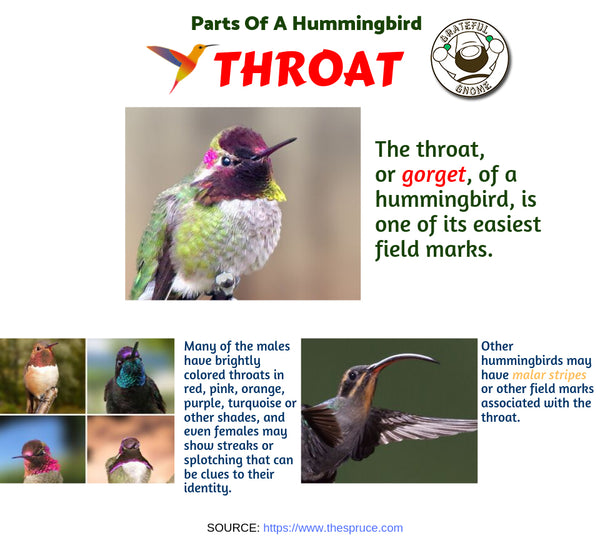 Parts Of A Hummingbird

THROAT

GRATEFUL GNOME

The throat, or gorget, of a hummingbird, is one of its easiest field marks.

Many of the males have brightly colored throats in red, pink, orange, purple, turquoise or other shades, and even females may show streaks or splotching that can be clues to their identity.

Other hummingbirds may have malar stripes or other field marks associated with the throat.

SOURCE: https://www.thespruce.com